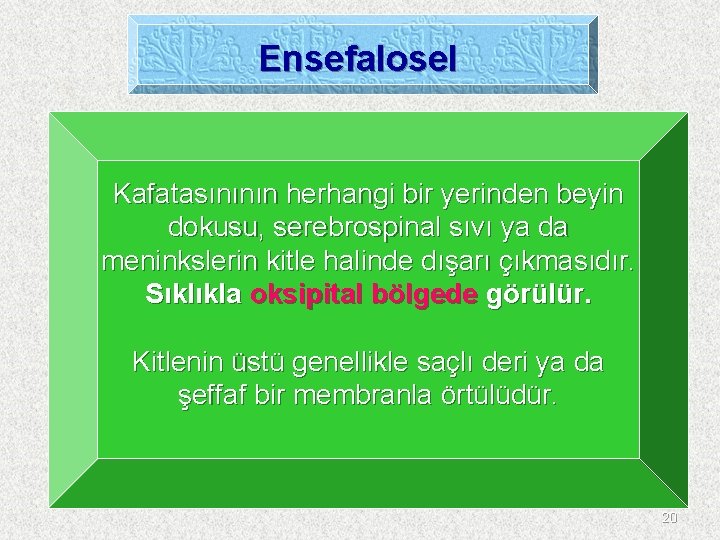 Ensefalosel

Kafatasınının herhangi bir yerinden beyin dokusu, serebrospinal sıvı ya da meninkslerin kitle halinde dışarı çıkmasıdır. Sıklıkla oksipital bölgede görülür.

Kitlenin üstü genellikle saçlı deri ya da şeffaf bir membranla örtülüdür.

20